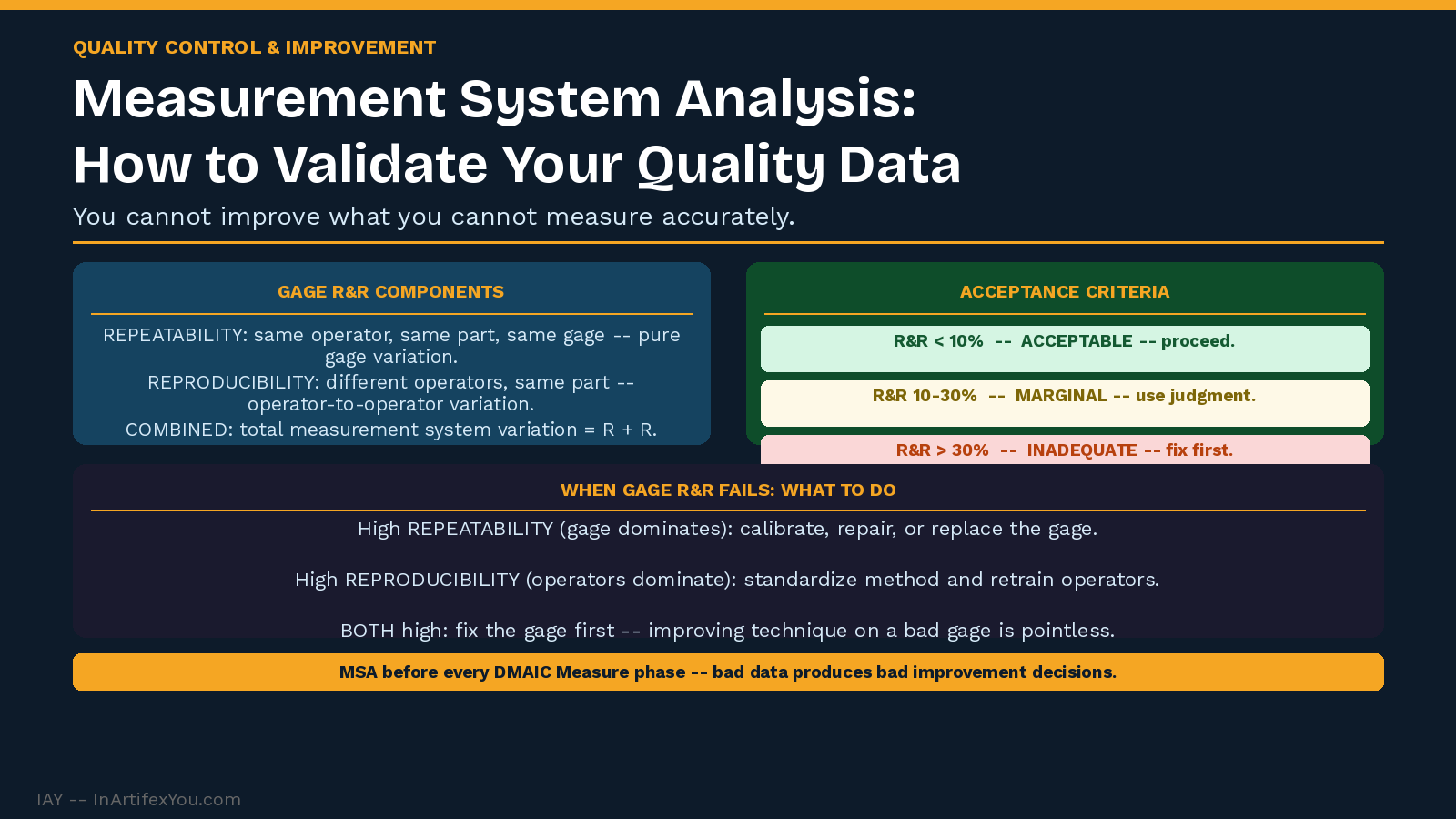 QUALITY CONTROL & IMPROVEMENT

Measurement System Analysis:
How to Validate Your Quality Data

You cannot improve what you cannot measure accurately.

GAGE R&R COMPONENTS

REPEATABILITY: same operator, same part, same gage -- pure gage variation.

REPRODUCIBILITY: different operators, same part -- operator-to-operator variation.

COMBINED: total measurement system variation = R + R.

ACCEPTANCE CRITERIA

R&R < 10% -- ACCEPTABLE -- proceed.

R&R 10-30% -- MARGINAL -- use judgment.

R&R > 30% -- INADEQUATE -- fix first.

WHEN GAGE R&R FAILS: WHAT TO DO

High REPEATABILITY (gage dominates): calibrate, repair, or replace the gage.

High REPRODUCIBILITY (operators dominate): standardize method and retrain operators.

BOTH high: fix the gage first -- improving technique on a bad gage is pointless.

MSA before every DMAIC Measure phase -- bad data produces bad improvement decisions.

IAY -- InArtifexYou.com